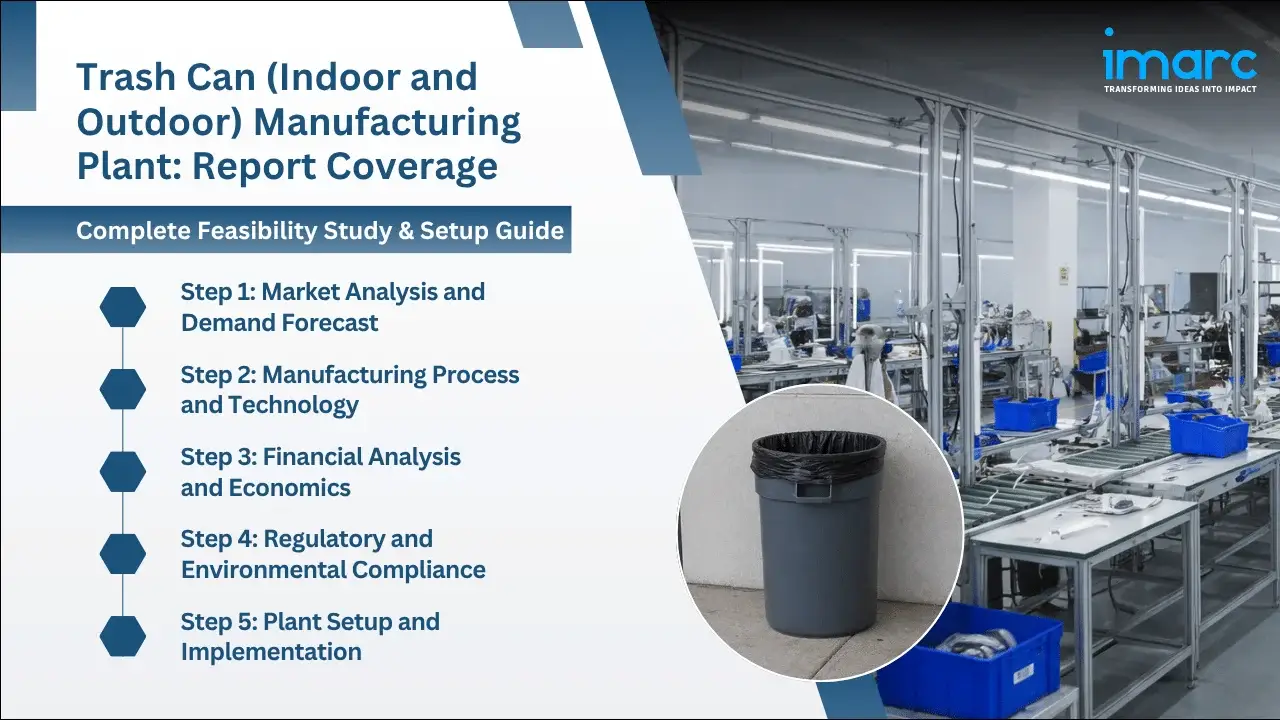 Trash Can (Indoor and Outdoor) Manufacturing Plant: Report Coverage

Complete Feasibility Study & Setup Guide

Step 1: Market Analysis and Demand Forecast

Step 2: Manufacturing Process and Technology

Step 3: Financial Analysis and Economics

Step 4: Regulatory and Environmental Compliance

Step 5: Plant Setup and Implementation

imarc
TRANSFORMING IDEAS INTO IMPACT